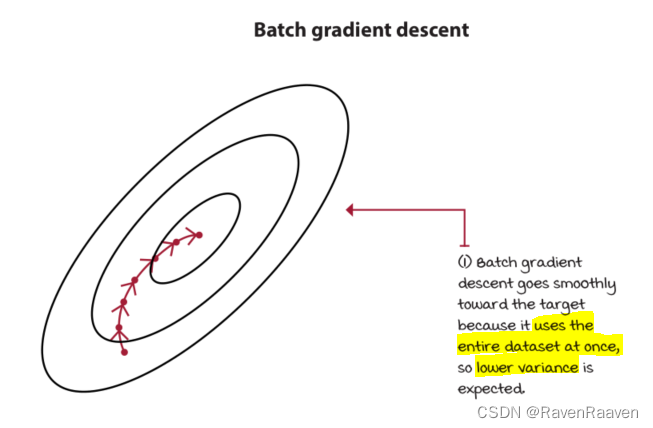 Batch gradient descent

(1) Batch gradient descent goes smoothly toward the target because it uses the entire dataset at once, so lower variance is expected.

CSDN @RavenRaaven